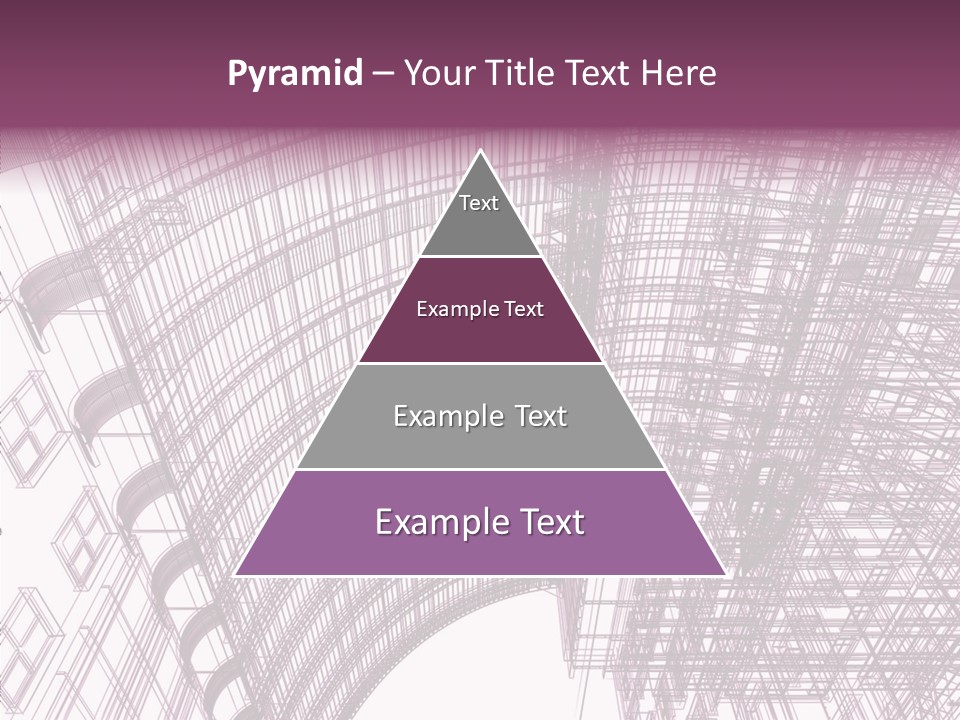 Pyramid – Your Title Text Here

Text

Example Text

Example Text

Example Text